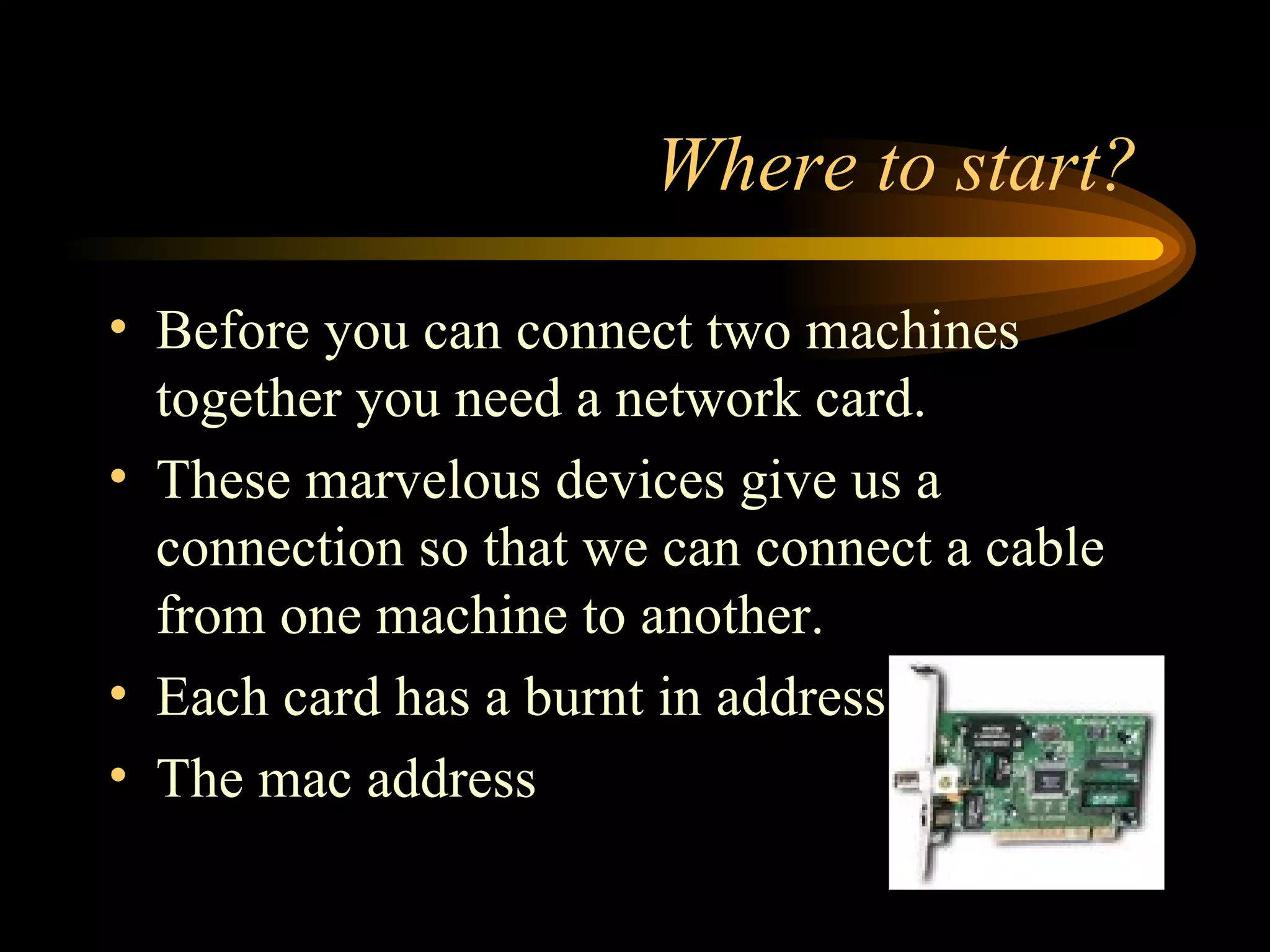 Where to start?

• Before you can connect two machines together you need a network card.
• These marvelous devices give us a connection so that we can connect a cable from one machine to another.
• Each card has a burnt in address
• The mac address